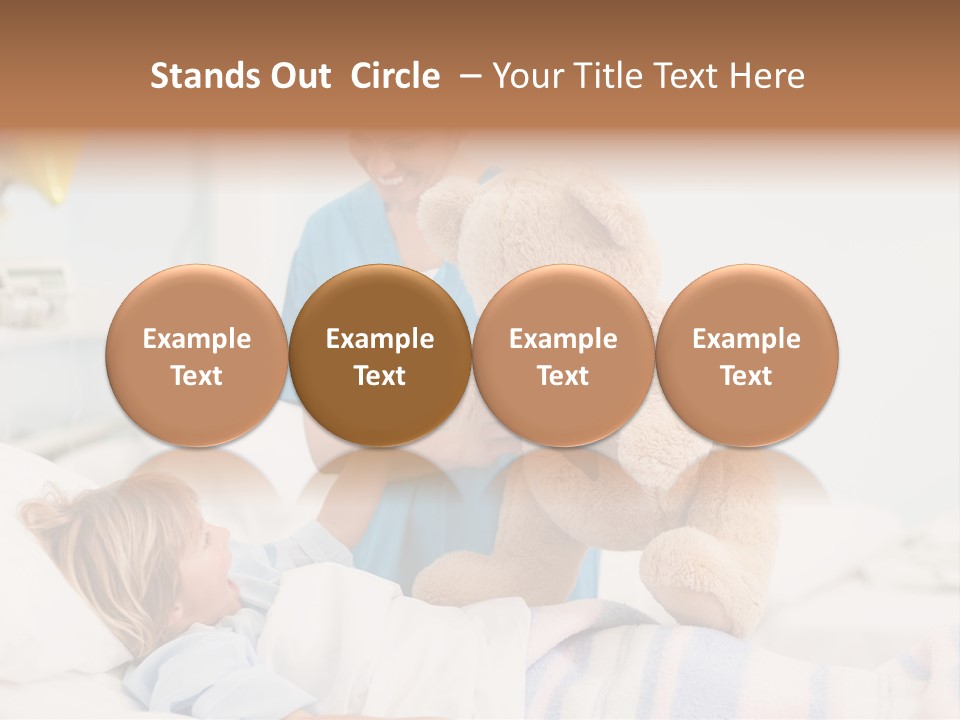 Stands Out Circle – Your Title Text Here

Example Text

Example Text

Example Text

Example Text